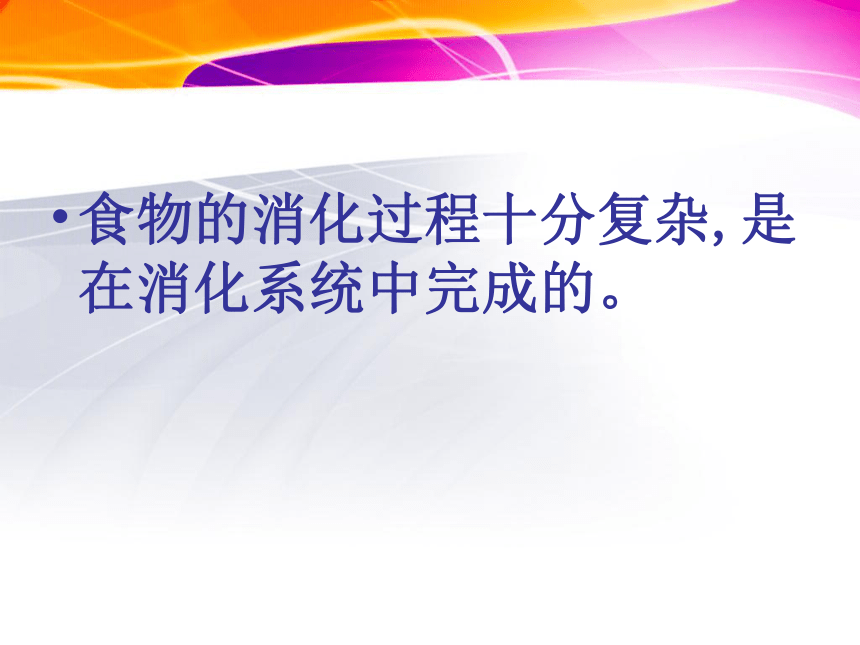 • 食物的消化过程十分复杂, 是在消化系统中完成的。